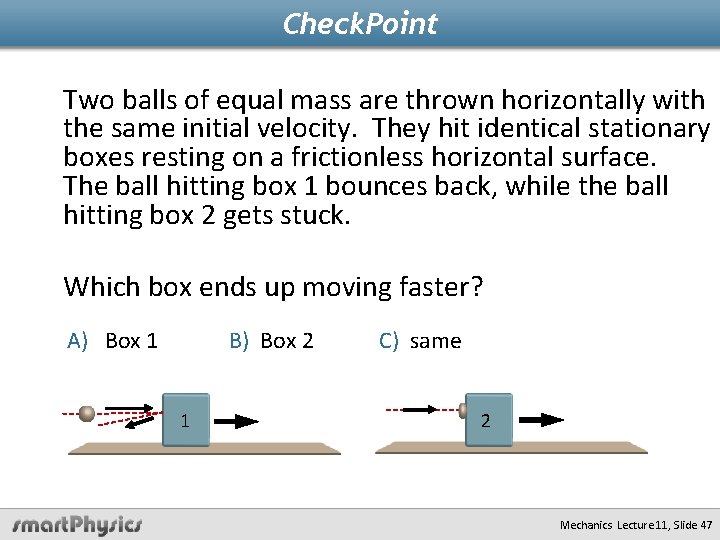 CheckPoint

Two balls of equal mass are thrown horizontally with the same initial velocity. They hit identical stationary boxes resting on a frictionless horizontal surface. The ball hitting box 1 bounces back, while the ball hitting box 2 gets stuck.

Which box ends up moving faster?

A) Box 1
B) Box 2
C) same

1

2

smartPhysics

Mechanics Lecture11, Slide 47